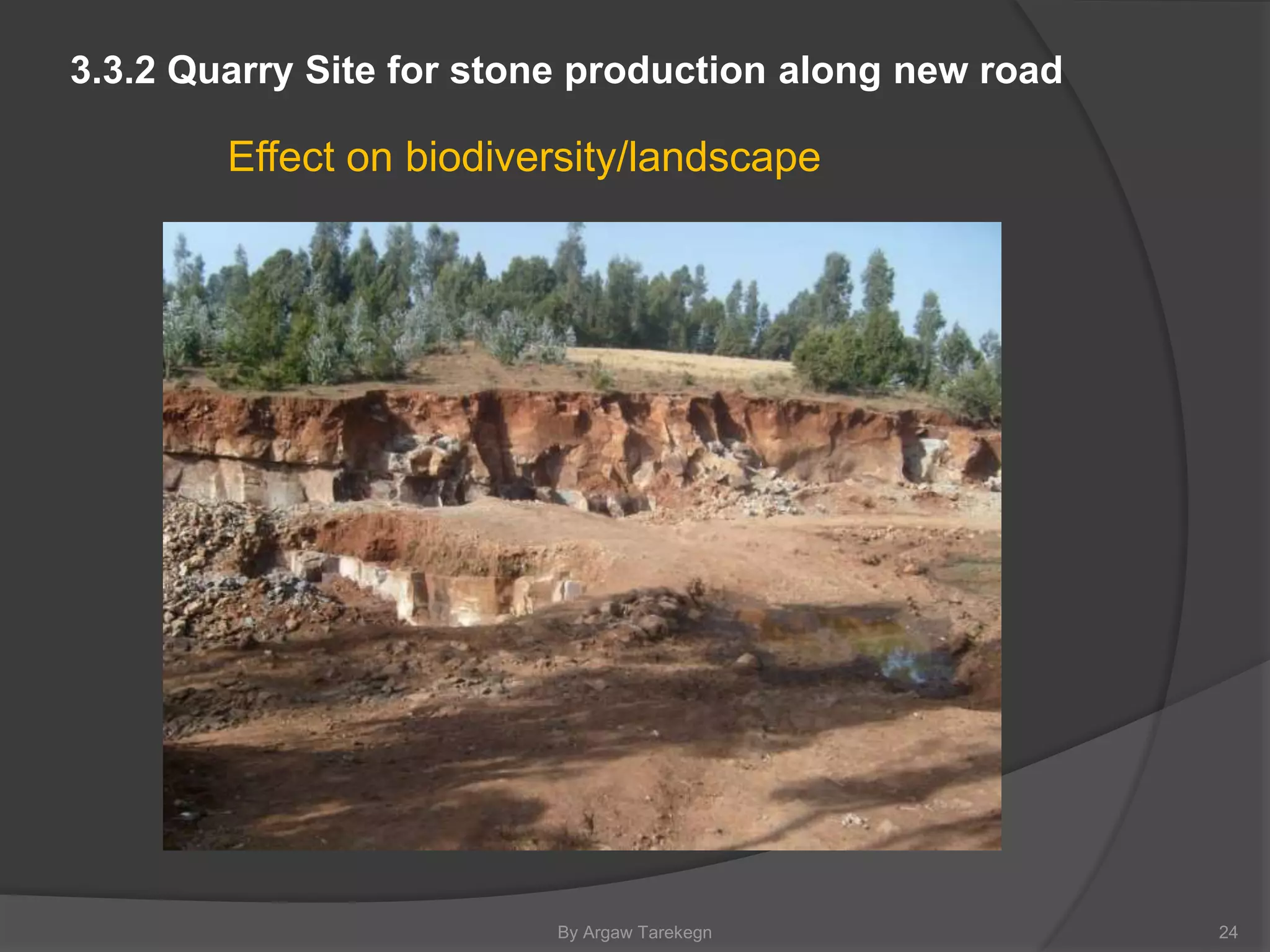 3.3.2 Quarry Site for stone production along new road

Effect on biodiversity/landscape

By Argaw Tarekegn

24